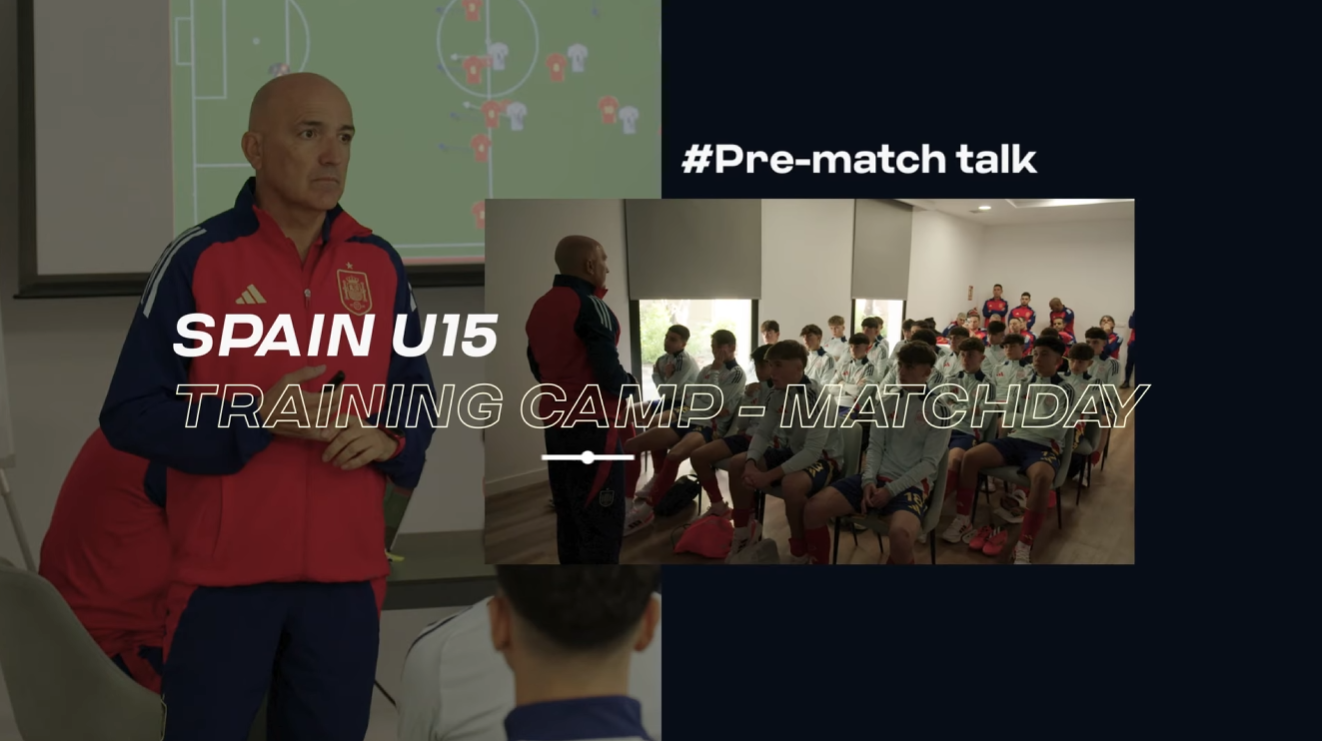 #Pre-match talk

SPAIN U15

TRAINING CAMP - MATCHDAY